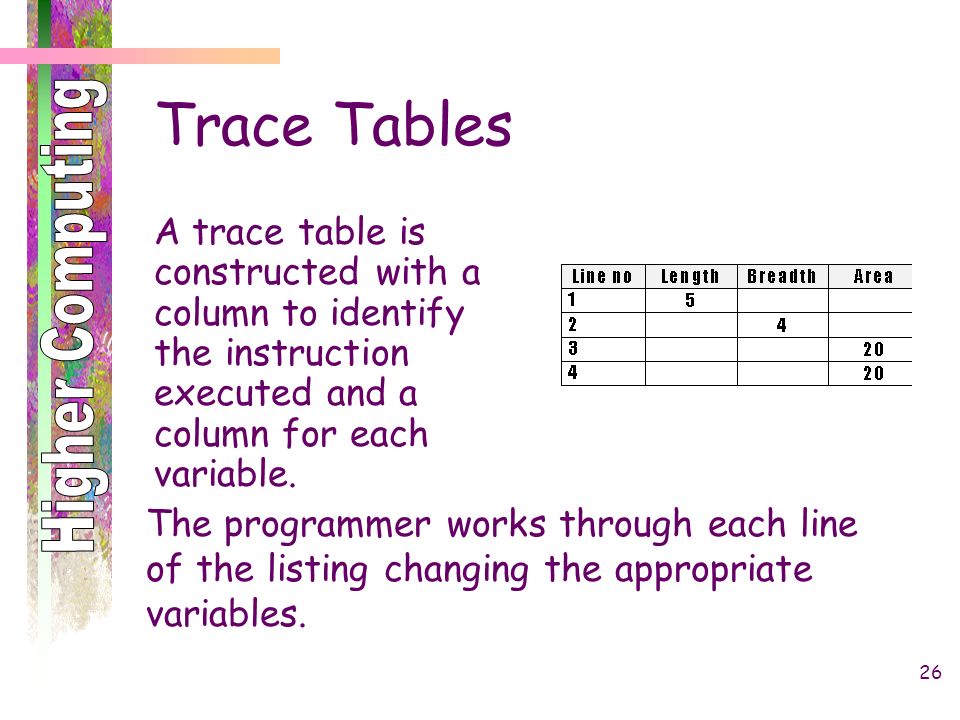 Higher Computing

Trace Tables

A trace table is constructed with a column to identify the instruction executed and a column for each variable.

| Line no | Length | Breadth | Area |
|---|---|---|---|
| 1 | 5 | | |
| 2 | | 4 | |
| 3 | | | 20 |
| 4 | | | 20 |

The programmer works through each line of the listing changing the appropriate variables.

26